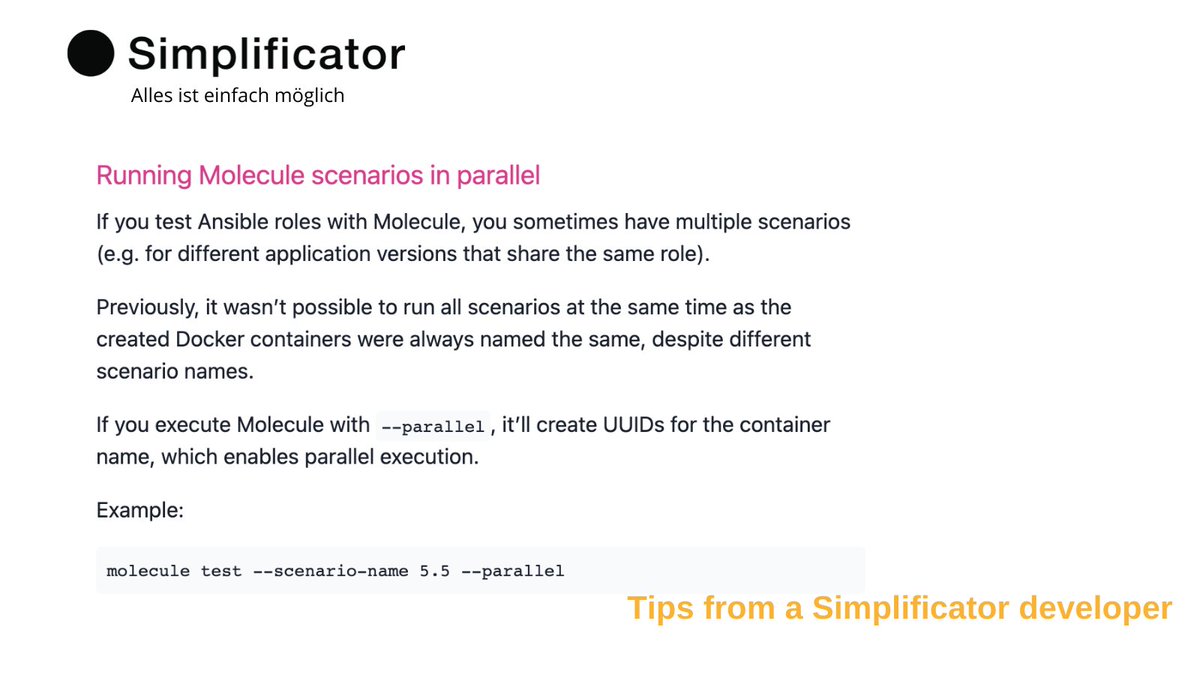 Simplificator
Alles ist einfach möglich

Running Molecule scenarios in parallel

If you test Ansible roles with Molecule, you sometimes have multiple scenarios (e.g. for different application versions that share the same role).

Previously, it wasn't possible to run all scenarios at the same time as the created Docker containers were always named the same, despite different scenario names.

If you execute Molecule with --parallel, it'll create UUIDs for the container name, which enables parallel execution.

Example:

molecule test --scenario-name 5.5 --parallel

Tips from a Simplificator developer